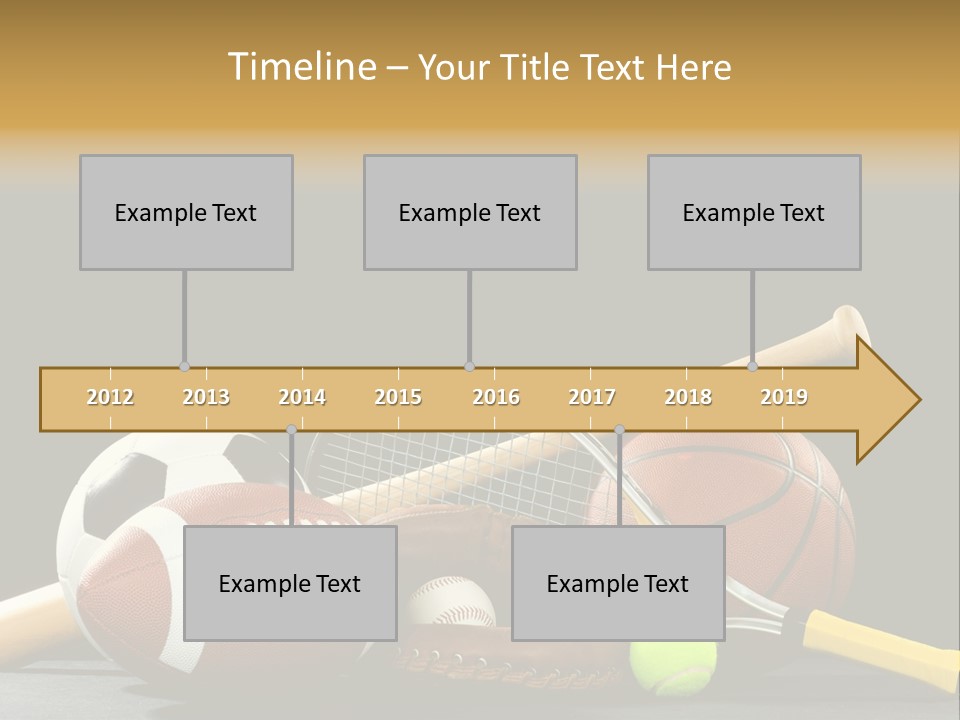 Timeline – Your Title Text Here

Example Text

Example Text

Example Text

2012 2013 2014 2015 2016 2017 2018 2019

Example Text

Example Text